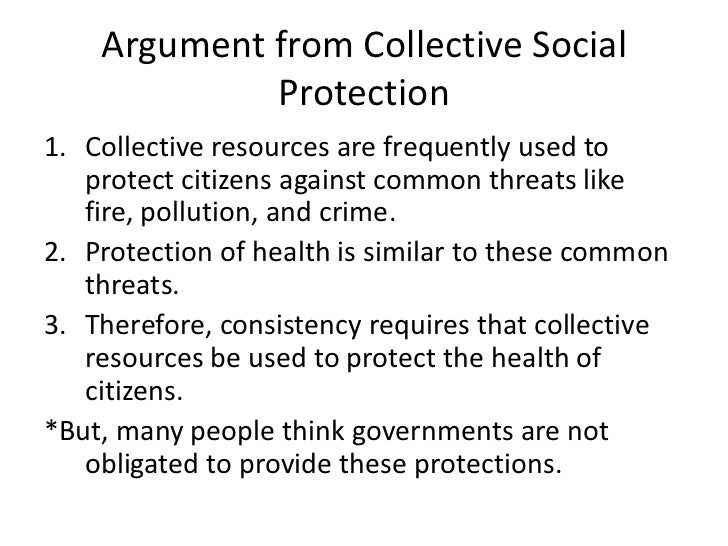 Argument from Collective Social Protection

1. Collective resources are frequently used to protect citizens against common threats like fire, pollution, and crime.
2. Protection of health is similar to these common threats.
3. Therefore, consistency requires that collective resources be used to protect the health of citizens.

*But, many people think governments are not obligated to provide these protections.